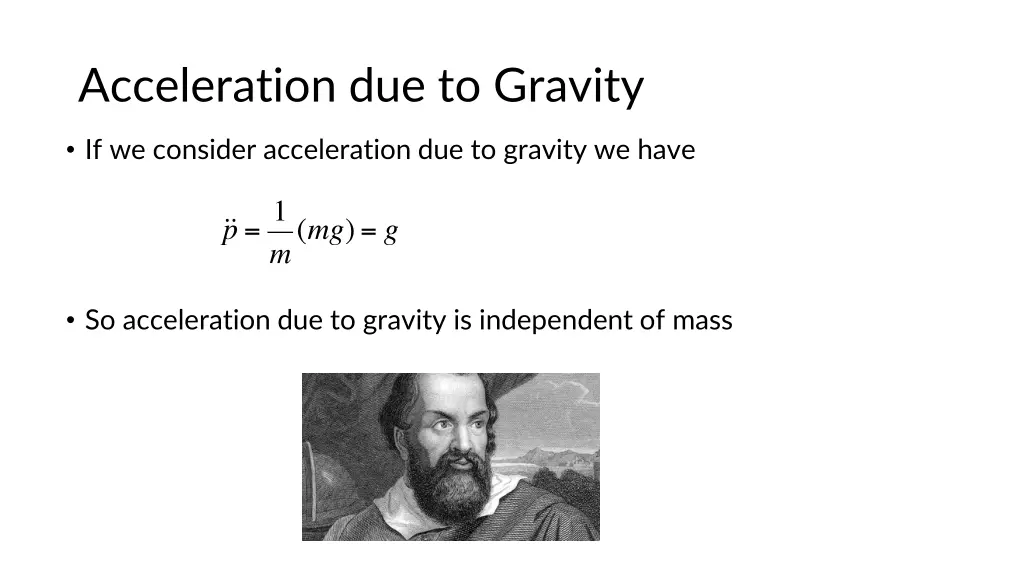 Acceleration due to Gravity

• If we consider acceleration due to gravity we have

$\ddot{p} = \frac{1}{m}(mg) = g$

• So acceleration due to gravity is independent of mass